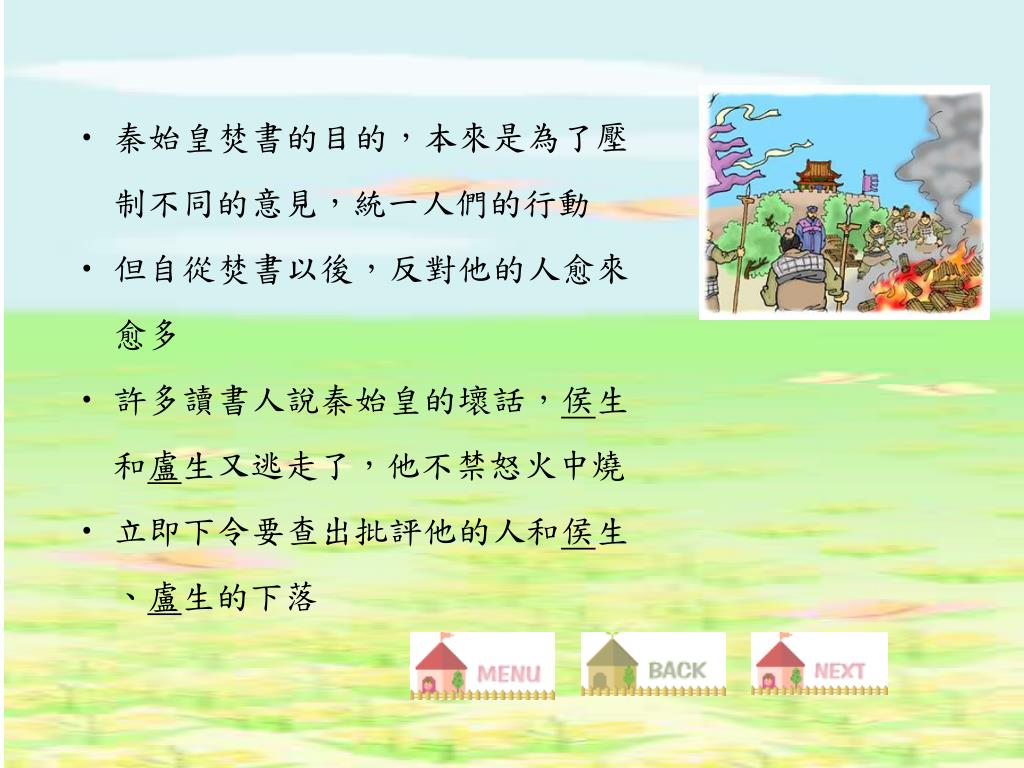 • 秦始皇焚書的目的，本來是為了壓制不同的意見，統一人們的行動

• 但自從焚書以後，反對他的人愈來愈多

• 許多讀書人說秦始皇的壞話，侯生和盧生又逃走了，他不禁怒火中燒

• 立即下令要查出批評他的人和侯生、盧生的下落

MENU BACK NEXT